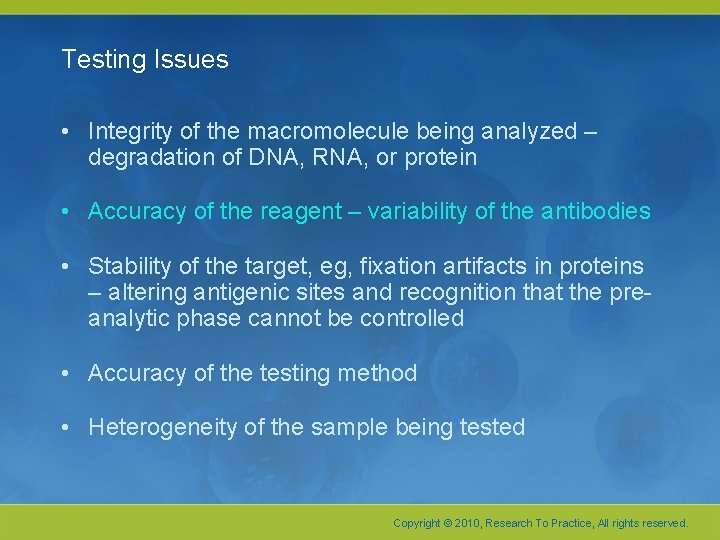 Testing Issues

• Integrity of the macromolecule being analyzed – degradation of DNA, RNA, or protein

• Accuracy of the reagent – variability of the antibodies

• Stability of the target, eg, fixation artifacts in proteins – altering antigenic sites and recognition that the pre-analytic phase cannot be controlled

• Accuracy of the testing method

• Heterogeneity of the sample being tested

Copyright © 2010, Research To Practice, All rights reserved.